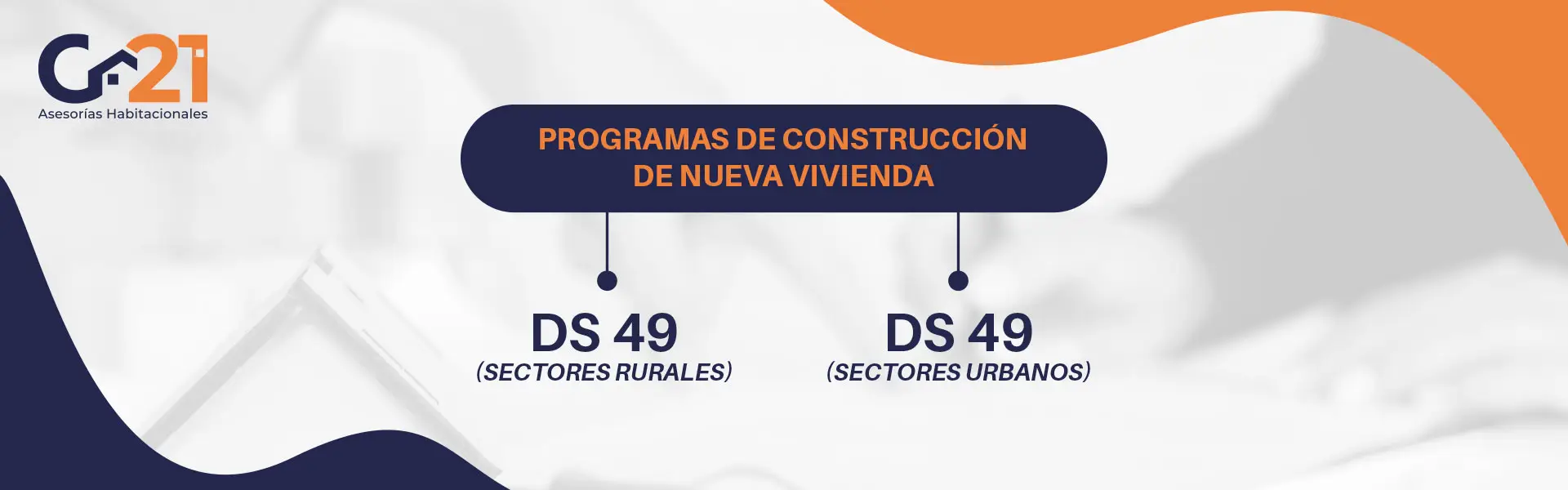 G21
Asesorías Habitacionales

PROGRAMAS DE CONSTRUCCIÓN DE NUEVA VIVIENDA

DS 49
(SECTORES RURALES)

DS 49
(SECTORES URBANOS)